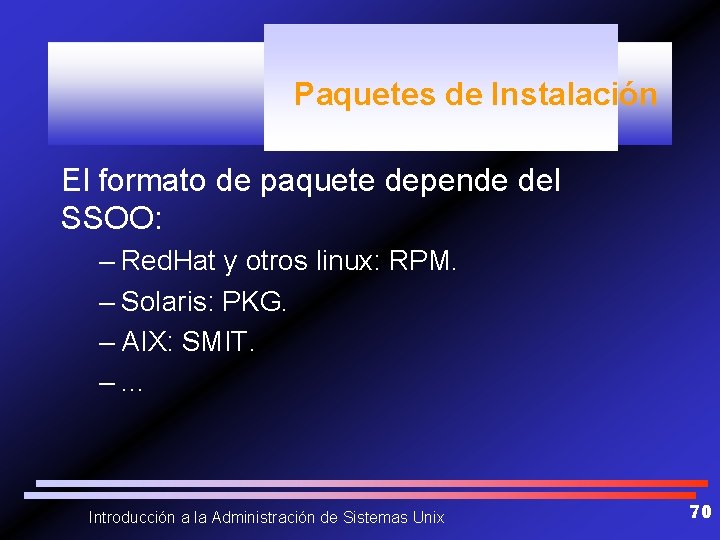 Paquetes de Instalación

El formato de paquete depende del SSOO:

– RedHat y otros linux: RPM.
– Solaris: PKG.
– AIX: SMIT.
– ...

Introducción a la Administración de Sistemas Unix

70